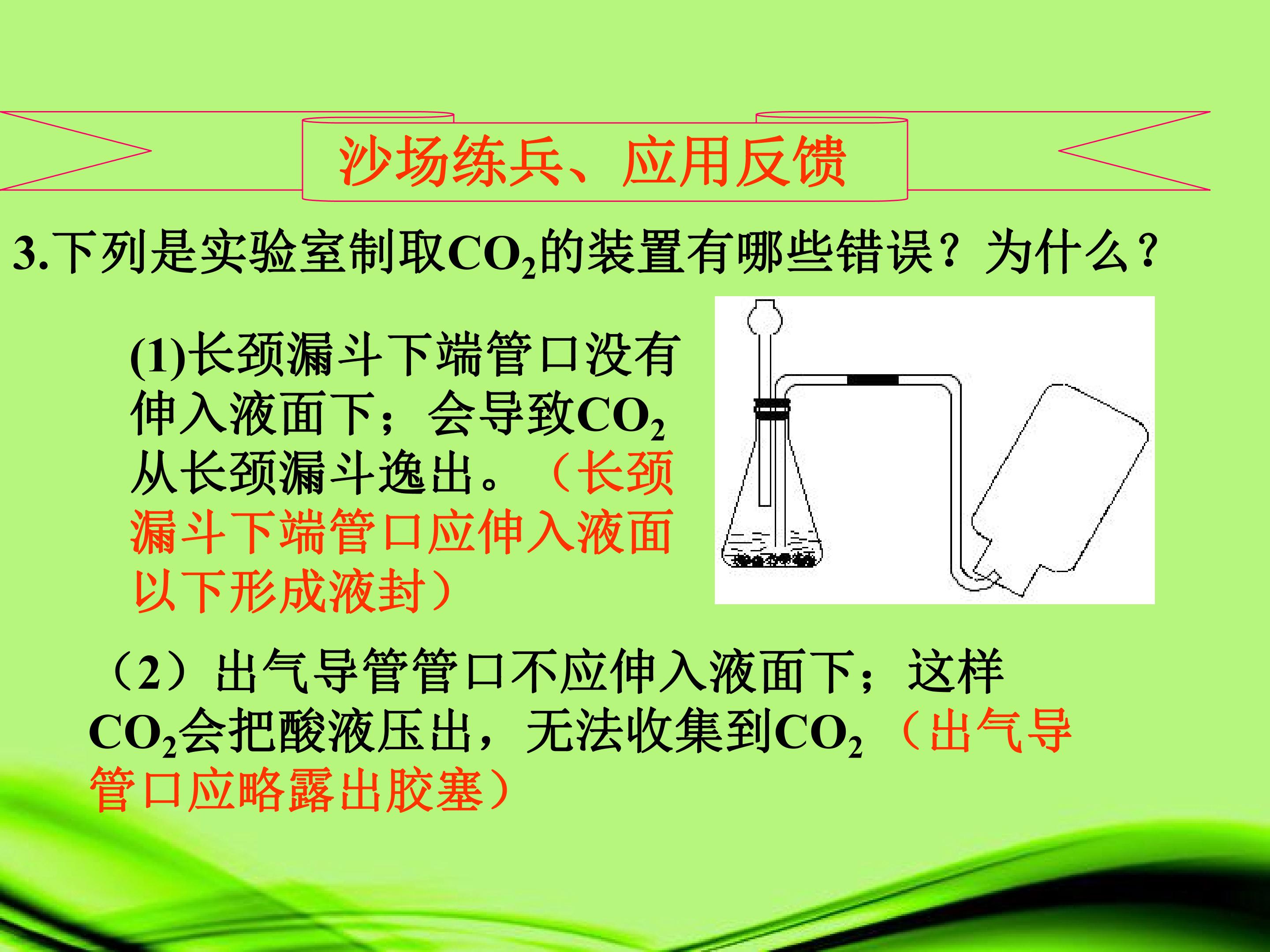 沙场练兵、应用反馈

3.下列是实验室制取$CO_2$的装置有哪些错误？为什么？

(1)长颈漏斗下端管口没有伸入液面下；会导致$CO_2$从长颈漏斗逸出。（长颈漏斗下端管口应伸入液面以下形成液封）

（2）出气导管管口不应伸入液面下；这样$CO_2$会把酸液压出，无法收集到$CO_2$（出气导管口应略露出胶塞）